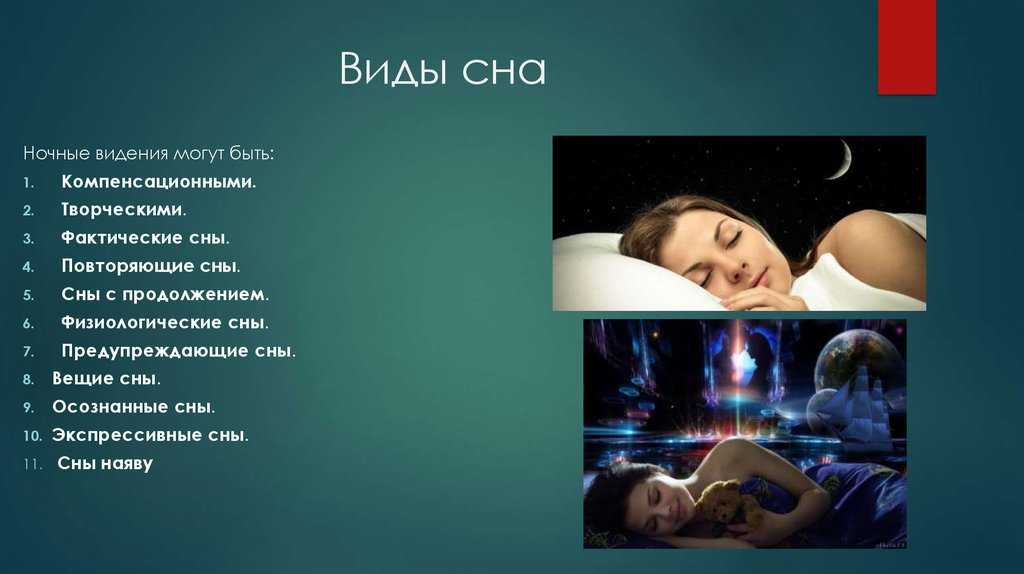 Виды сна

Ночные видения могут быть:

1. Компенсационными.
2. Творческими.
3. Фактические сны.
4. Повторяющие сны.
5. Сны с продолжением.
6. Физиологические сны.
7. Предупреждающие сны.
8. Вещие сны.
9. Осознанные сны.
10. Экспрессивные сны.
11. Сны наяву